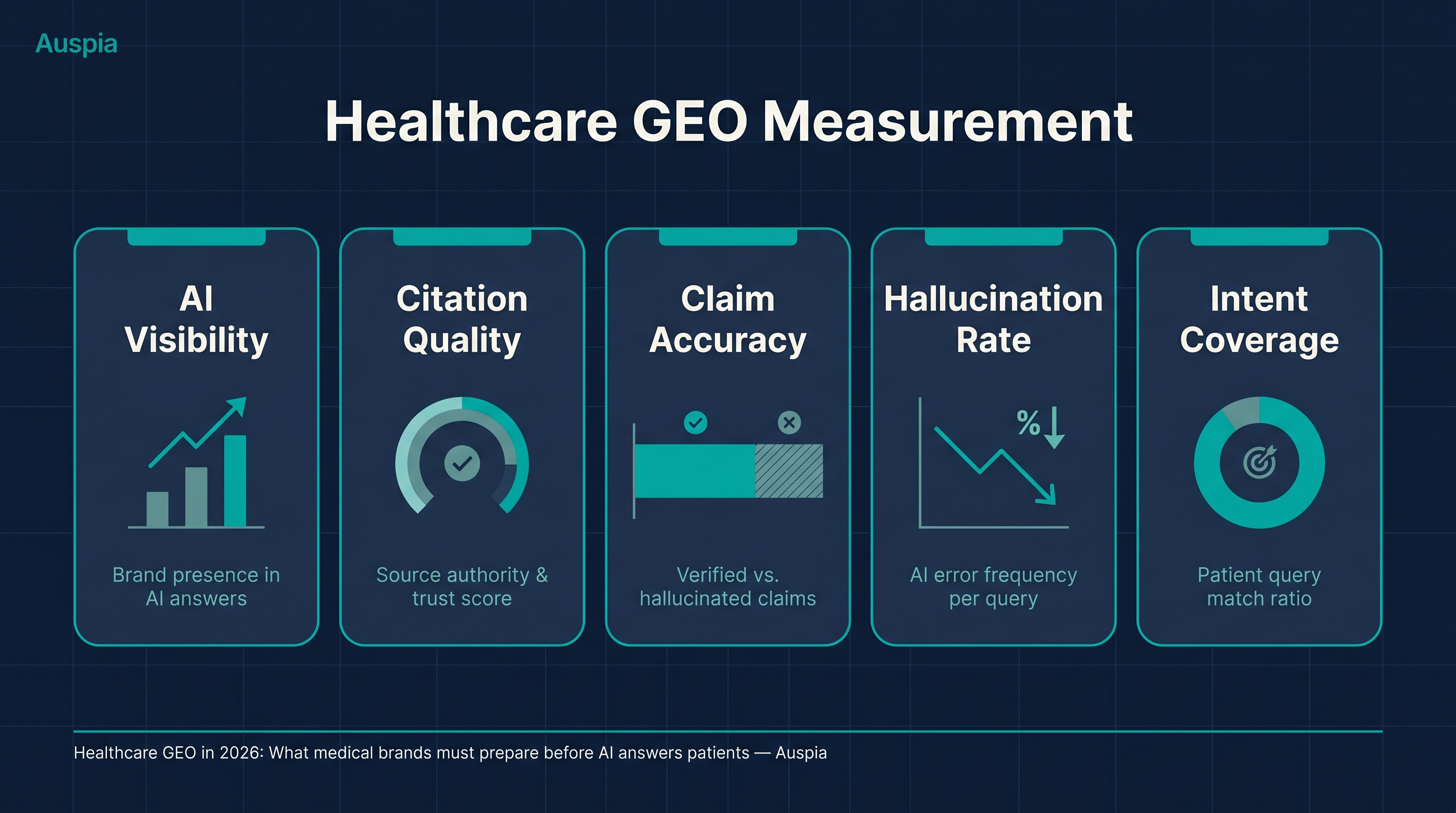 Auspia

Healthcare GEO Measurement

AI Visibility

Brand presence in AI answers

Citation Quality

Source authority & trust score

Claim Accuracy

Verified vs. hallucinated claims

Hallucination Rate

%

AI error frequency per query

Intent Coverage

Patient query match ratio

Healthcare GEO in 2026: What medical brands must prepare before AI answers patients — Auspia